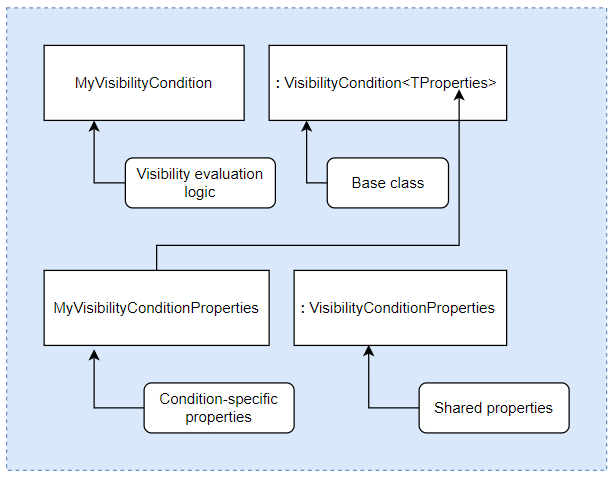 MyVisibilityCondition

: VisibilityCondition<TProperties>

Visibility evaluation logic

Base class

MyVisibilityConditionProperties

: VisibilityConditionProperties

Condition-specific properties

Shared properties